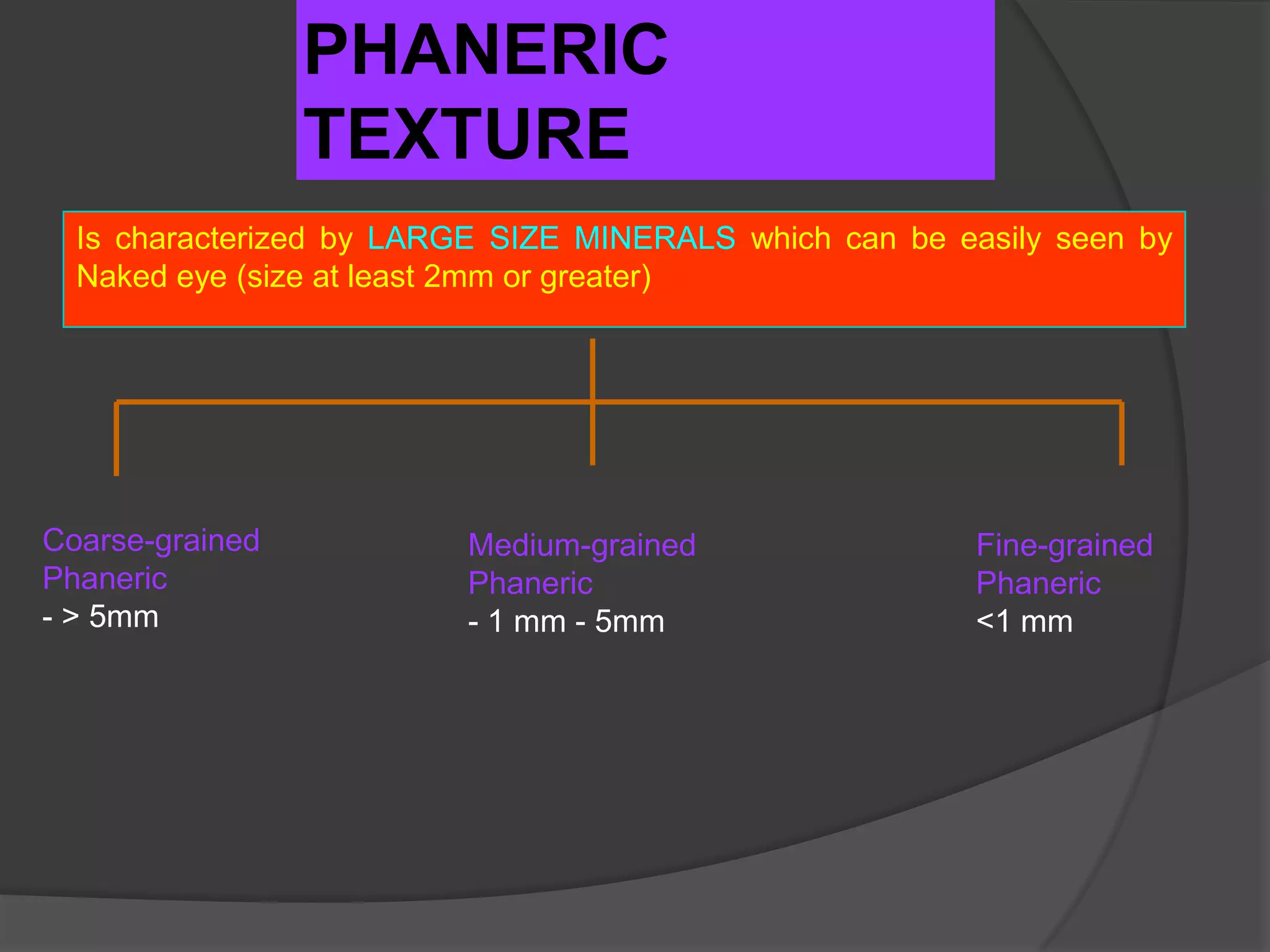 PHANERIC TEXTURE

Is characterized by LARGE SIZE MINERALS which can be easily seen by Naked eye (size at least 2mm or greater)

Coarse-grained Phaneric
- > 5mm

Medium-grained Phaneric
- 1 mm - 5mm

Fine-grained Phaneric
<1 mm